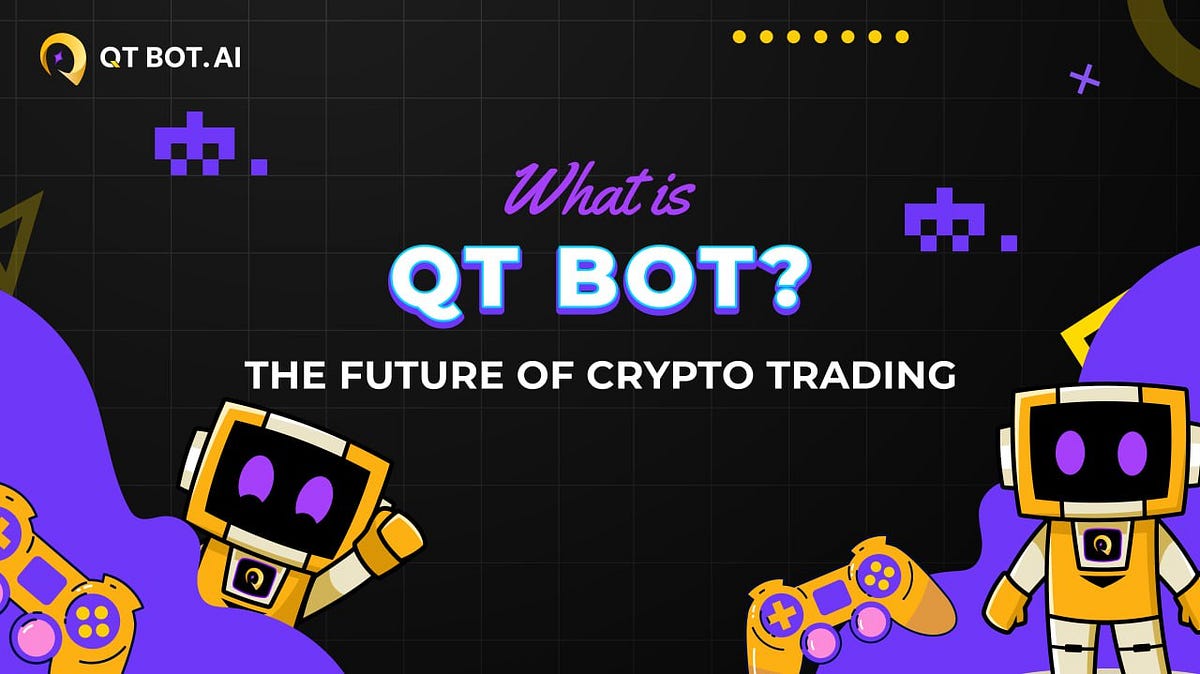 QT BOT.AI

What is
QT BOT?
THE FUTURE OF CRYPTO TRADING